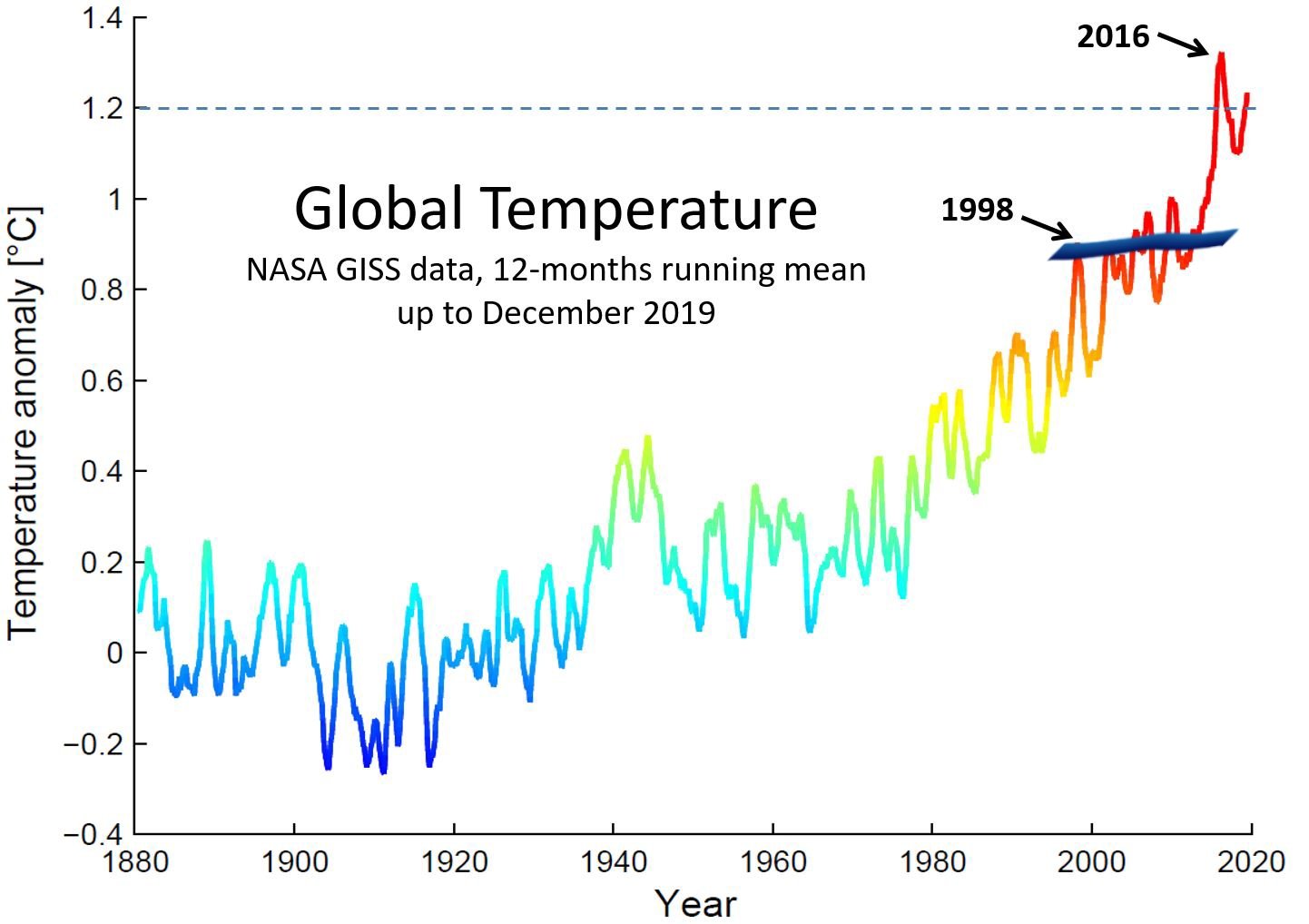 Global Temperature
NASA GISS data, 12-months running mean up to December 2019

2016
1998

Temperature anomaly [°C]

1.4
1.2
1
0.8
0.6
0.4
0.2
0
−0.2
−0.4

1880
1900
1920
1940
1960
1980
2000
2020

Year